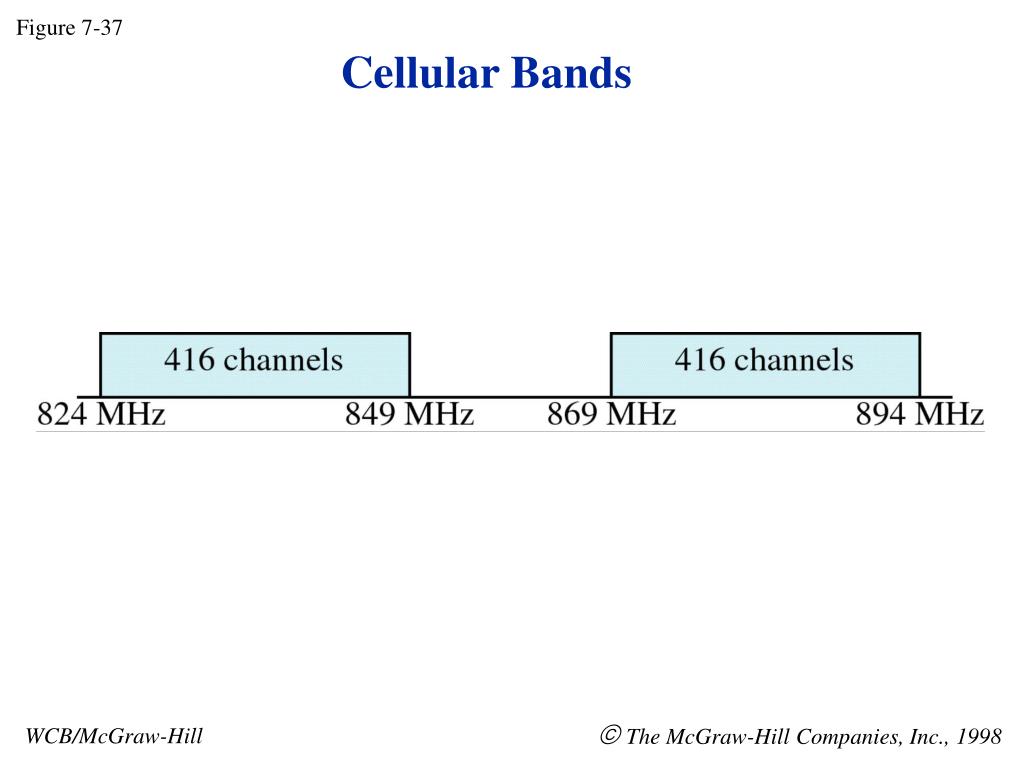 Figure 7-37

Cellular Bands

416 channels

416 channels

824 MHz 849 MHz 869 MHz 894 MHz

WCB/McGraw-Hill

© The McGraw-Hill Companies, Inc., 1998